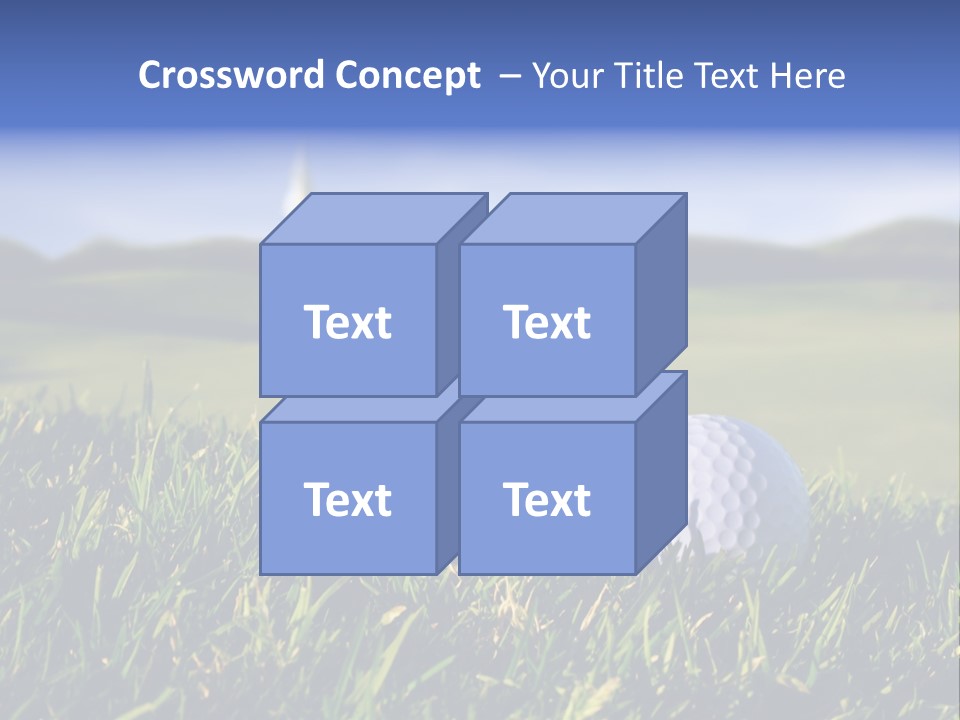 Crossword Concept – Your Title Text Here

Text

Text

Text

Text